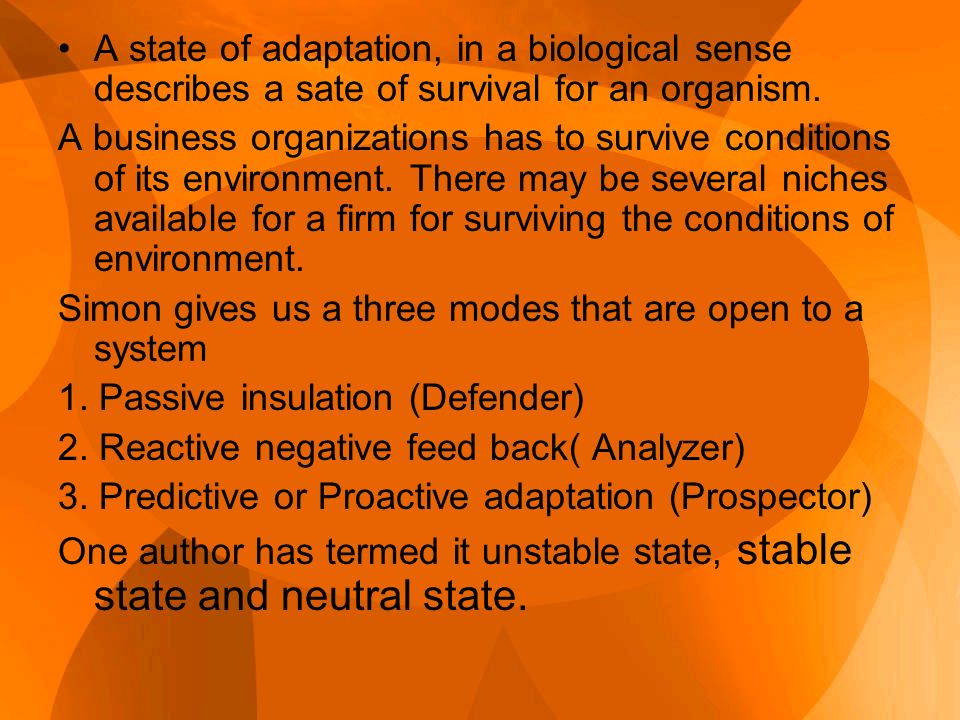 • A state of adaptation, in a biological sense describes a sate of survival for an organism.

A business organizations has to survive conditions of its environment. There may be several niches available for a firm for surviving the conditions of environment.

Simon gives us a three modes that are open to a system

1. Passive insulation (Defender)

2. Reactive negative feed back( Analyzer)

3. Predictive or Proactive adaptation (Prospector)

One author has termed it unstable state, stable state and neutral state.